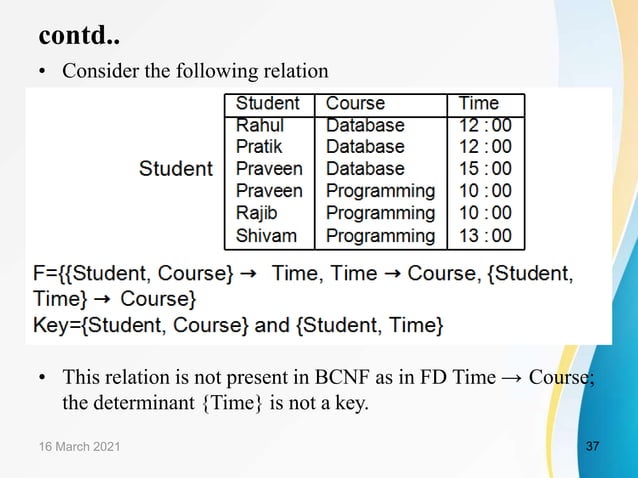 contd..

• Consider the following relation

Student

| Student | Course | Time |
|---|---|---|
| Rahul | Database | 12 : 00 |
| Pratik | Database | 12 : 00 |
| Praveen | Database | 15 : 00 |
| Praveen | Programming | 10 : 00 |
| Rajib | Programming | 10 : 00 |
| Shivam | Programming | 13 : 00 |

F={{Student, Course} → Time, Time → Course, {Student, Time} → Course}
Key={Student, Course} and {Student, Time}

• This relation is not present in BCNF as in FD Time → Course; the determinant {Time} is not a key.

16 March 2021

37